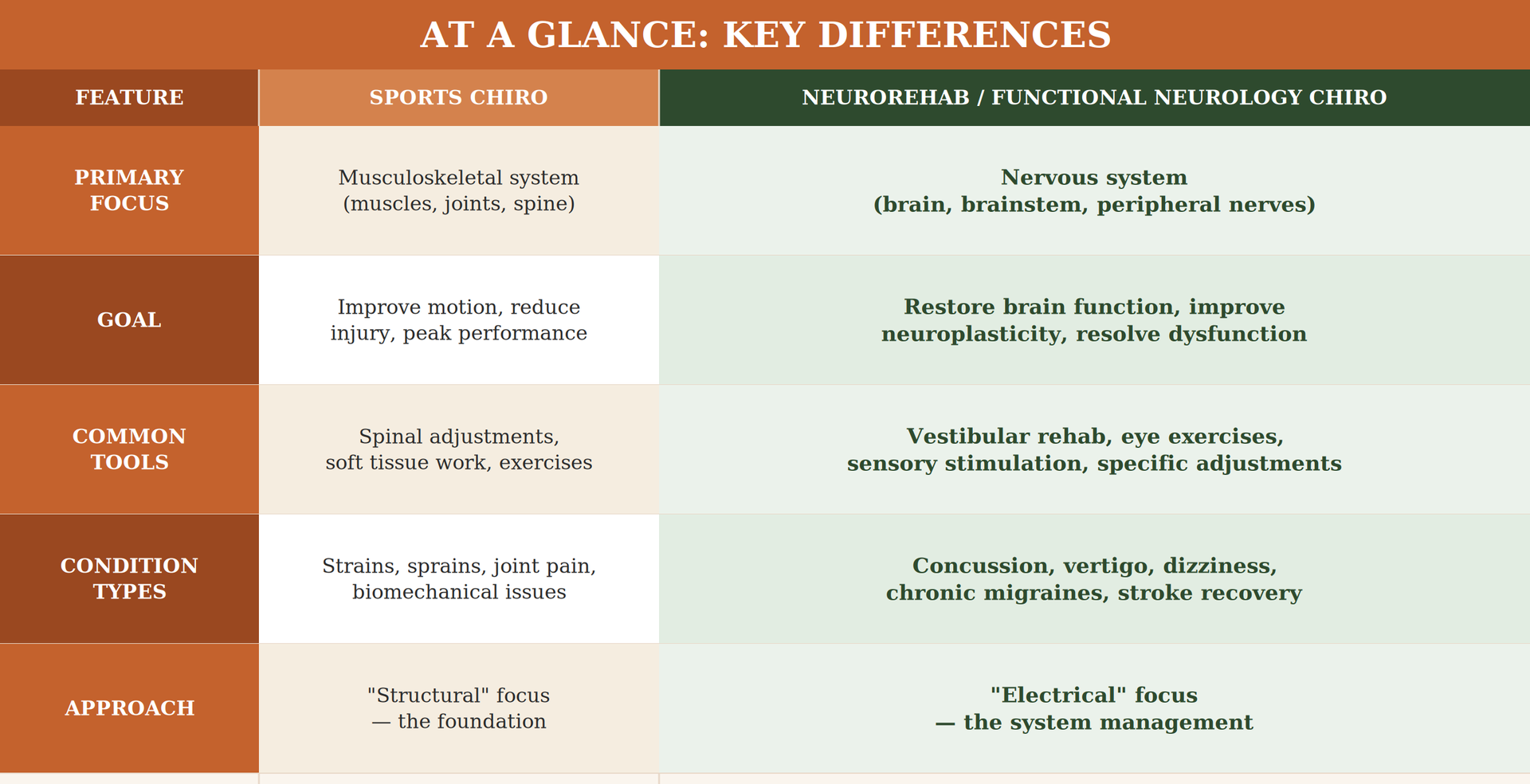 AT A GLANCE: KEY DIFFERENCES

| FEATURE | SPORTS CHIRO | NEUROREHAB / FUNCTIONAL NEUROLOGY CHIRO |
|---|---|---|
| PRIMARY FOCUS | Musculoskeletal system (muscles, joints, spine) | Nervous system (brain, brainstem, peripheral nerves) |
| GOAL | Improve motion, reduce injury, peak performance | Restore brain function, improve neuroplasticity, resolve dysfunction |
| COMMON TOOLS | Spinal adjustments, soft tissue work, exercises | Vestibular rehab, eye exercises, sensory stimulation, specific adjustments |
| CONDITION TYPES | Strains, sprains, joint pain, biomechanical issues | Concussion, vertigo, dizziness, chronic migraines, stroke recovery |
| APPROACH | "Structural" focus — the foundation | "Electrical" focus — the system management |